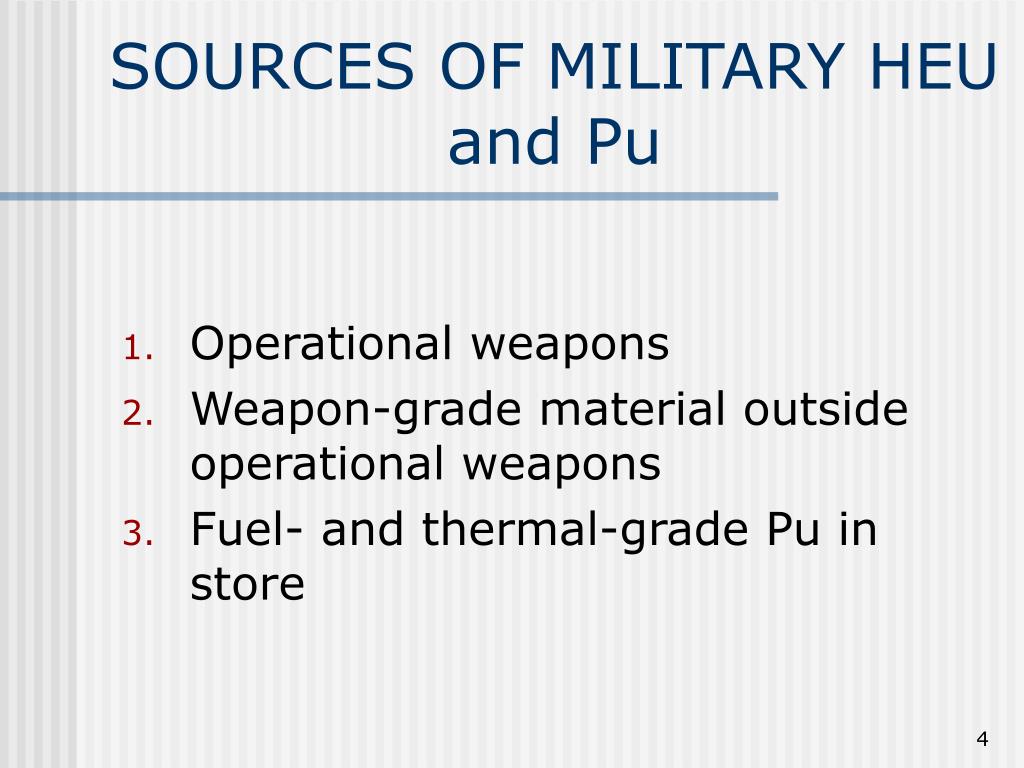 SOURCES OF MILITARY HEU and Pu

1. Operational weapons
2. Weapon-grade material outside operational weapons
3. Fuel- and thermal-grade Pu in store

4